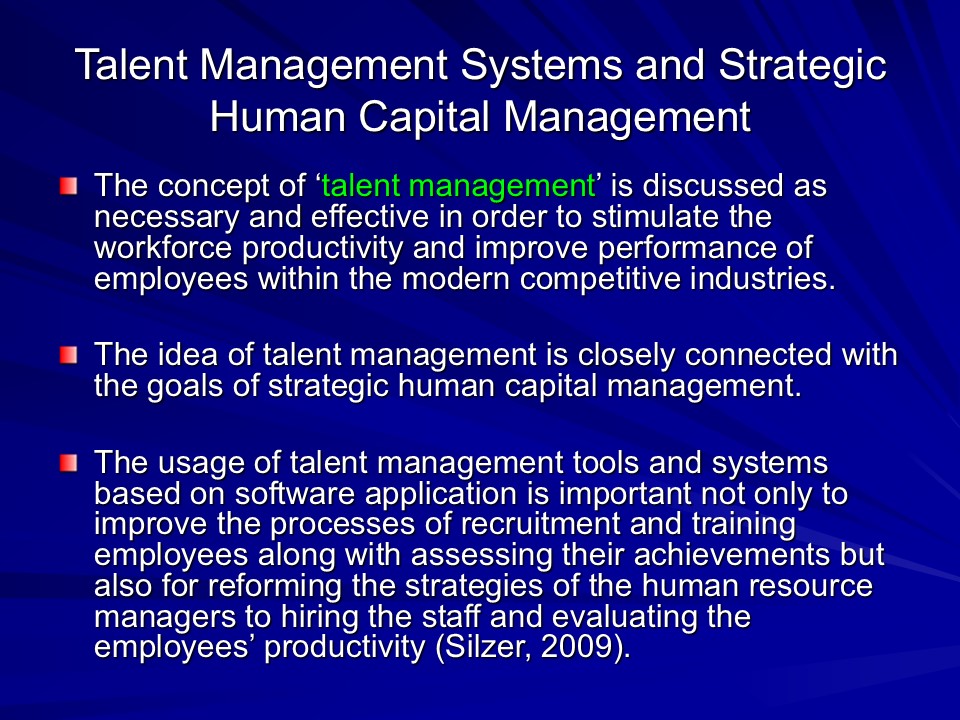 Talent Management Systems and Strategic Human Capital Management

The concept of ‘talent management’ is discussed as necessary and effective in order to stimulate the workforce productivity and improve performance of employees within the modern competitive industries.

The idea of talent management is closely connected with the goals of strategic human capital management.

The usage of talent management tools and systems based on software application is important not only to improve the processes of recruitment and training employees along with assessing their achievements but also for reforming the strategies of the human resource managers to hiring the staff and evaluating the employees’ productivity (Silzer, 2009).